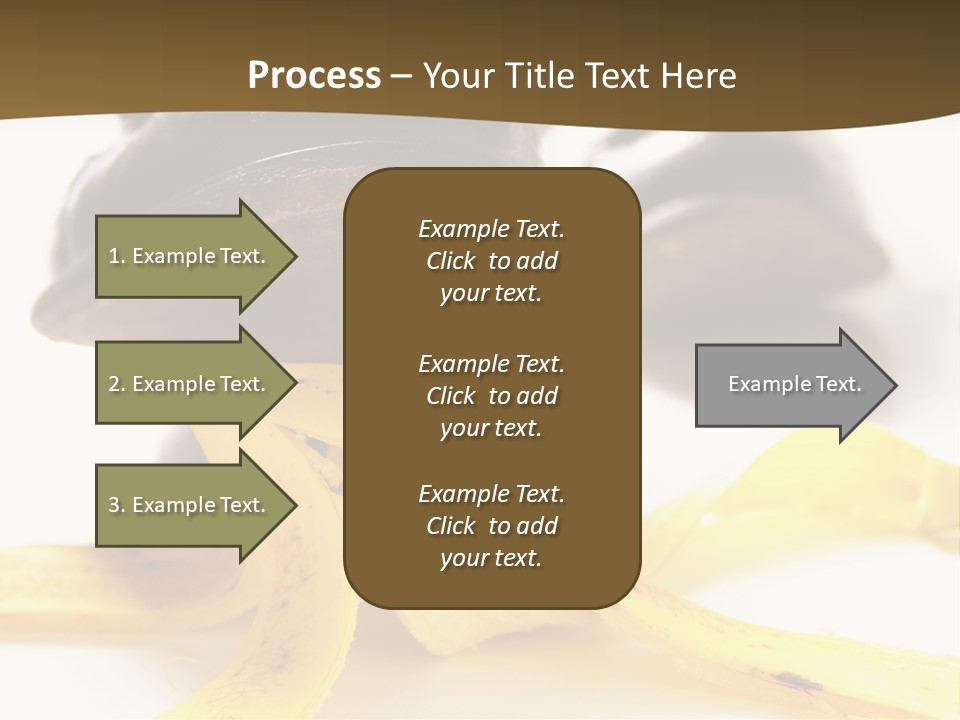 Process – Your Title Text Here

1. Example Text.

2. Example Text.

3. Example Text.

Example Text. Click to add your text.

Example Text. Click to add your text.

Example Text. Click to add your text.

Example Text.